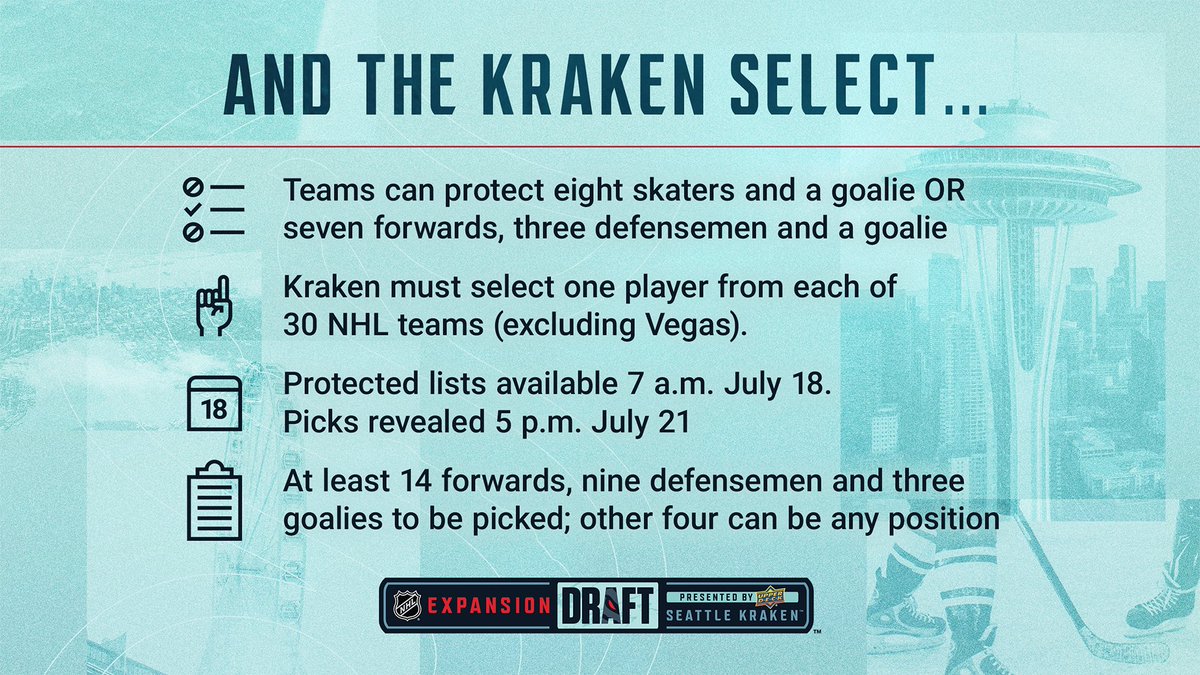 AND THE KRAKEN SELECT...

Teams can protect eight skaters and a goalie OR seven forwards, three defensemen and a goalie

Kraken must select one player from each of 30 NHL teams (excluding Vegas).

18

Protected lists available 7 a.m. July 18. Picks revealed 5 p.m. July 21

At least 14 forwards, nine defensemen and three goalies to be picked; other four can be any position

NHL EXPANSION DRAFT PRESENTED BY UPPER DECK SEATTLE KRAKEN™